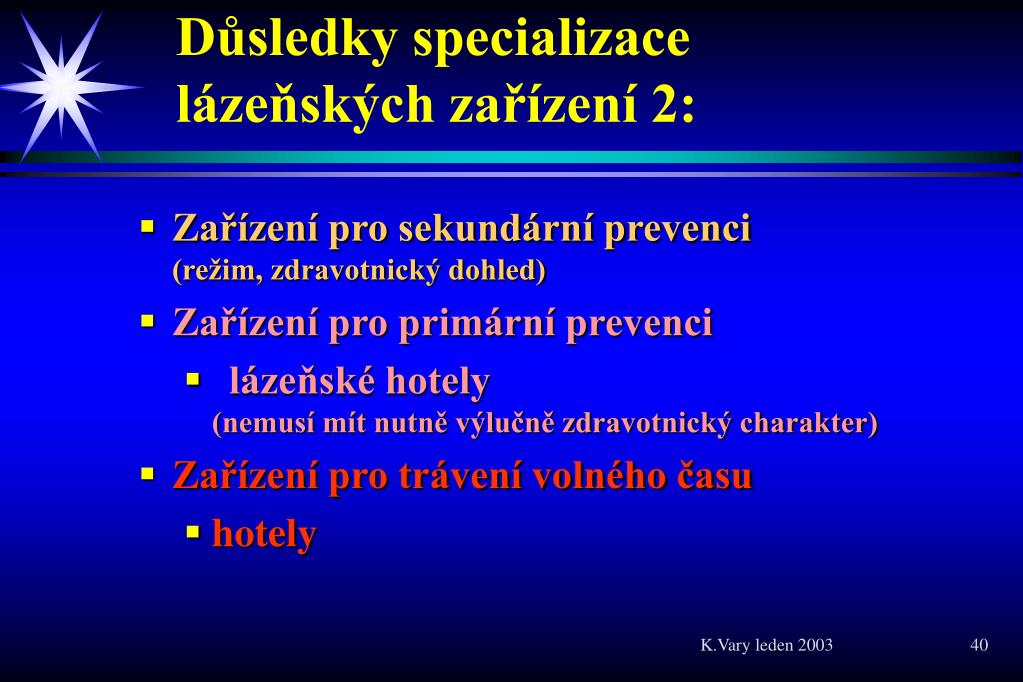 Důsledky specializace lázeňských zařízení 2:

▪ Zařízení pro sekundární prevenci (režim, zdravotnický dohled)

▪ Zařízení pro primární prevenci

▪ lázeňské hotely (nemusí mít nutně výlučně zdravotnický charakter)

▪ Zařízení pro trávení volného času

▪ hotely

K.Vary leden 2003

40